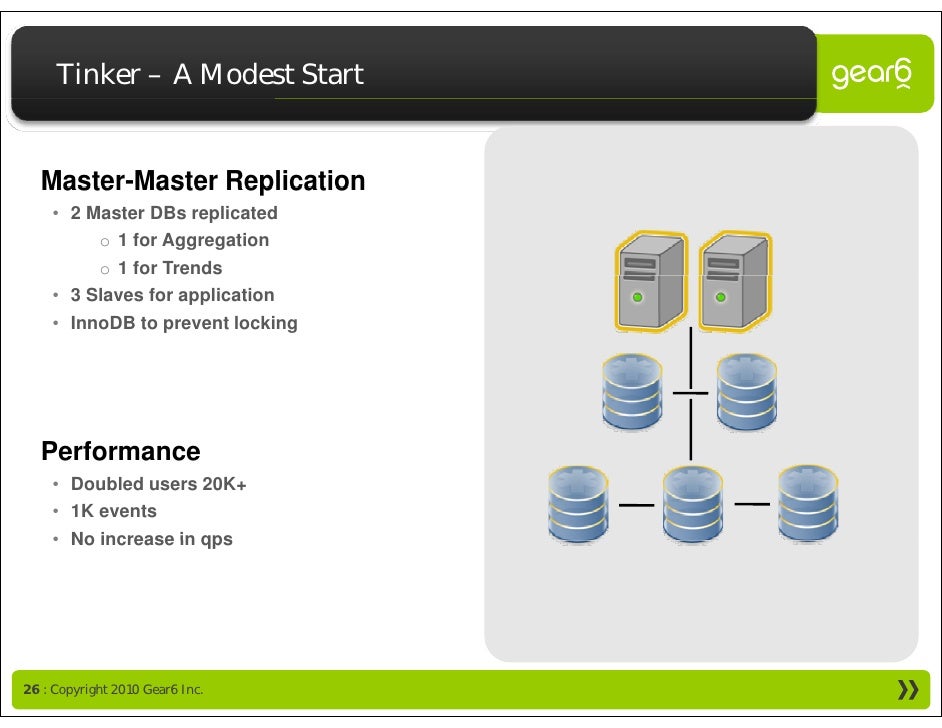 Tinker – A Modest Start

gear6

Master-Master Replication
• 2 Master DBs replicated
 ○ 1 for Aggregation
 ○ 1 for Trends
• 3 Slaves for application
• InnoDB to prevent locking

Performance
• Doubled users 20K+
• 1K events
• No increase in qps

26 : Copyright 2010 Gear6 Inc.